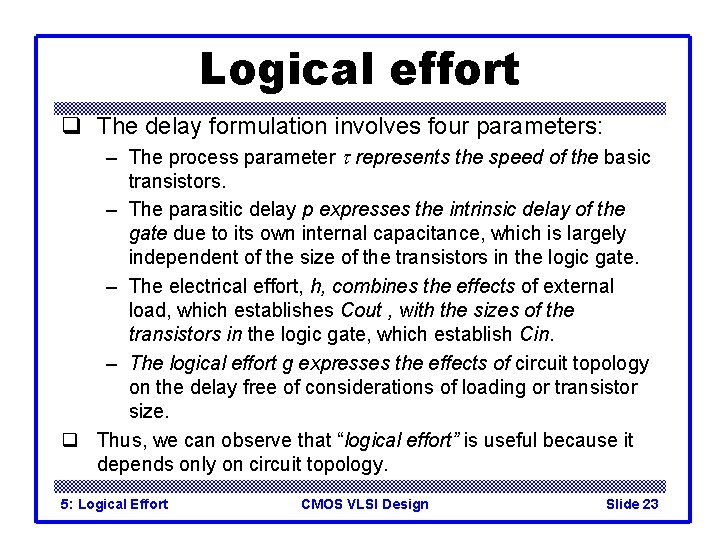 Logical effort

❑ The delay formulation involves four parameters:

– The process parameter $\tau$ represents the speed of the basic transistors.

– The parasitic delay p expresses the intrinsic delay of the gate due to its own internal capacitance, which is largely independent of the size of the transistors in the logic gate.

– The electrical effort, h, combines the effects of external load, which establishes Cout , with the sizes of the transistors in the logic gate, which establish Cin.

– The logical effort g expresses the effects of circuit topology on the delay free of considerations of loading or transistor size.

❑ Thus, we can observe that “logical effort” is useful because it depends only on circuit topology.

5: Logical Effort CMOS VLSI Design Slide 23